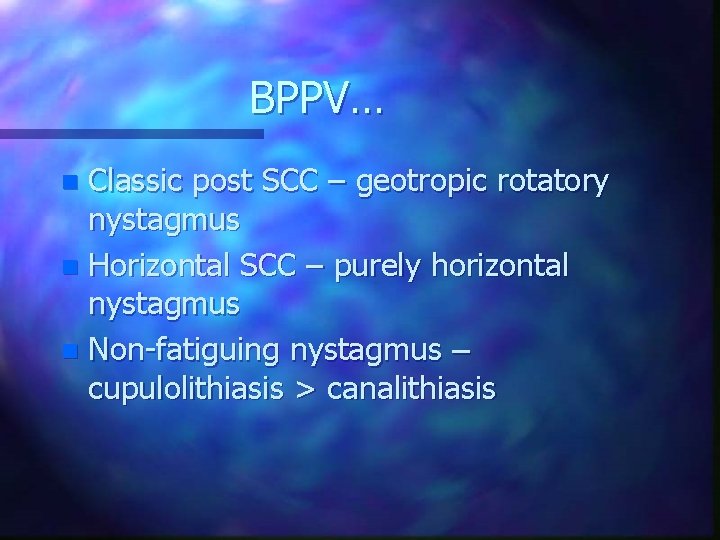 BPPV…

Classic post SCC – geotropic rotatory nystagmus

Horizontal SCC – purely horizontal nystagmus

Non-fatiguing nystagmus – cupulolithiasis > canalithiasis